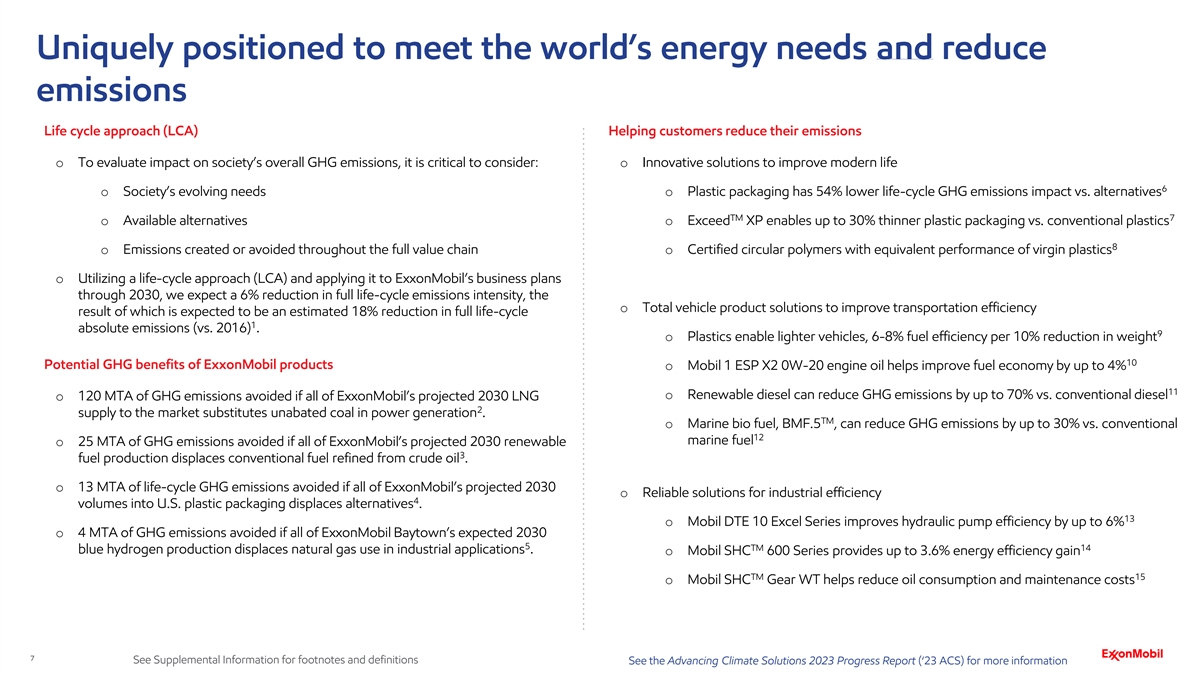 Uniquely positioned to meet the world's energy needs and reduce emissions

Life cycle approach (LCA)

o To evaluate impact on society's overall GHG emissions, it is critical to consider:

o Society's evolving needs

o Available alternatives

o Emissions created or avoided throughout the full value chain

o Utilizing a life-cycle approach (LCA) and applying it to ExxonMobil's business plans through 2030, we expect a 6% reduction in full life-cycle emissions intensity, the result of which is expected to be an estimated 18% reduction in full life-cycle absolute emissions (vs. 2016)$^1$.

Potential GHG benefits of ExxonMobil products

o 120 MTA of GHG emissions avoided if all of ExxonMobil's projected 2030 LNG supply to the market substitutes unabated coal in power generation$^2$.

o 25 MTA of GHG emissions avoided if all of ExxonMobil's projected 2030 renewable fuel production displaces conventional fuel refined from crude oil$^3$.

o 13 MTA of life-cycle GHG emissions avoided if all of ExxonMobil's projected 2030 volumes into U.S. plastic packaging displaces alternatives$^4$.

o 4 MTA of GHG emissions avoided if all of ExxonMobil Baytown's expected 2030 blue hydrogen production displaces natural gas use in industrial applications$^5$.

Helping customers reduce their emissions

o Innovative solutions to improve modern life

o Plastic packaging has 54% lower life-cycle GHG emissions impact vs. alternatives$^6$

o Exceed$^{TM}$ XP enables up to 30% thinner plastic packaging vs. conventional plastics$^7$

o Certified circular polymers with equivalent performance of virgin plastics$^8$

o Total vehicle product solutions to improve transportation efficiency

o Plastics enable lighter vehicles, 6-8% fuel efficiency per 10% reduction in weight$^9$

o Mobil 1 ESP X2 0W-20 engine oil helps improve fuel economy by up to 4%$^{10}$

o Renewable diesel can reduce GHG emissions by up to 70% vs. conventional diesel$^{11}$

o Marine bio fuel, BMF.5$^{TM}$, can reduce GHG emissions by up to 30% vs. conventional marine fuel$^{12}$

o Reliable solutions for industrial efficiency

o Mobil DTE 10 Excel Series improves hydraulic pump efficiency by up to 6%$^{13}$

o Mobil SHC$^{TM}$ 600 Series provides up to 3.6% energy efficiency gain$^{14}$

o Mobil SHC$^{TM}$ Gear WT helps reduce oil consumption and maintenance costs$^{15}$

7 See Supplemental Information for footnotes and definitions

See the Advancing Climate Solutions 2023 Progress Report ('23 ACS) for more information

ExxonMobil